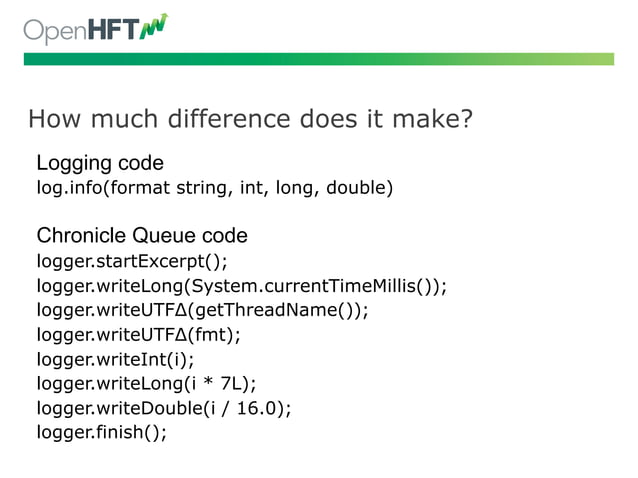 OpenHFT

How much difference does it make?

Logging code
log.info(format string, int, long, double)

Chronicle Queue code
logger.startExcerpt();
logger.writeLong(System.currentTimeMillis());
logger.writeUTFΔ(getThreadName());
logger.writeUTFΔ(fmt);
logger.writeInt(i);
logger.writeLong(i * 7L);
logger.writeDouble(i / 16.0);
logger.finish();